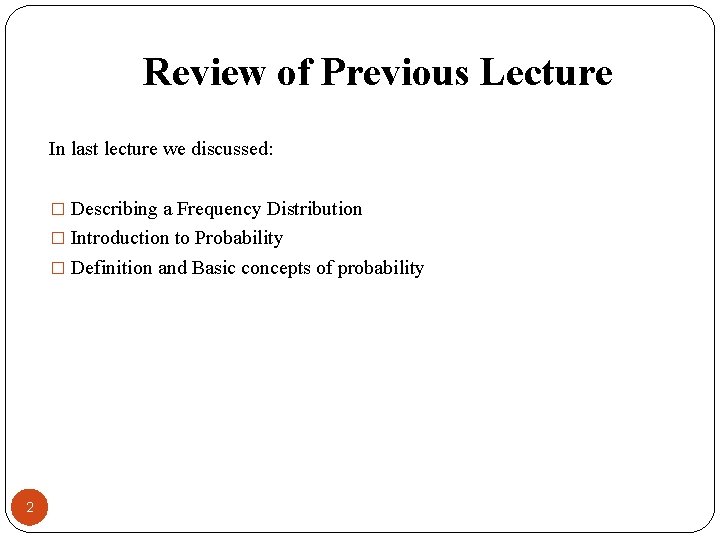 Review of Previous Lecture

In last lecture we discussed:

□ Describing a Frequency Distribution
□ Introduction to Probability
□ Definition and Basic concepts of probability

2